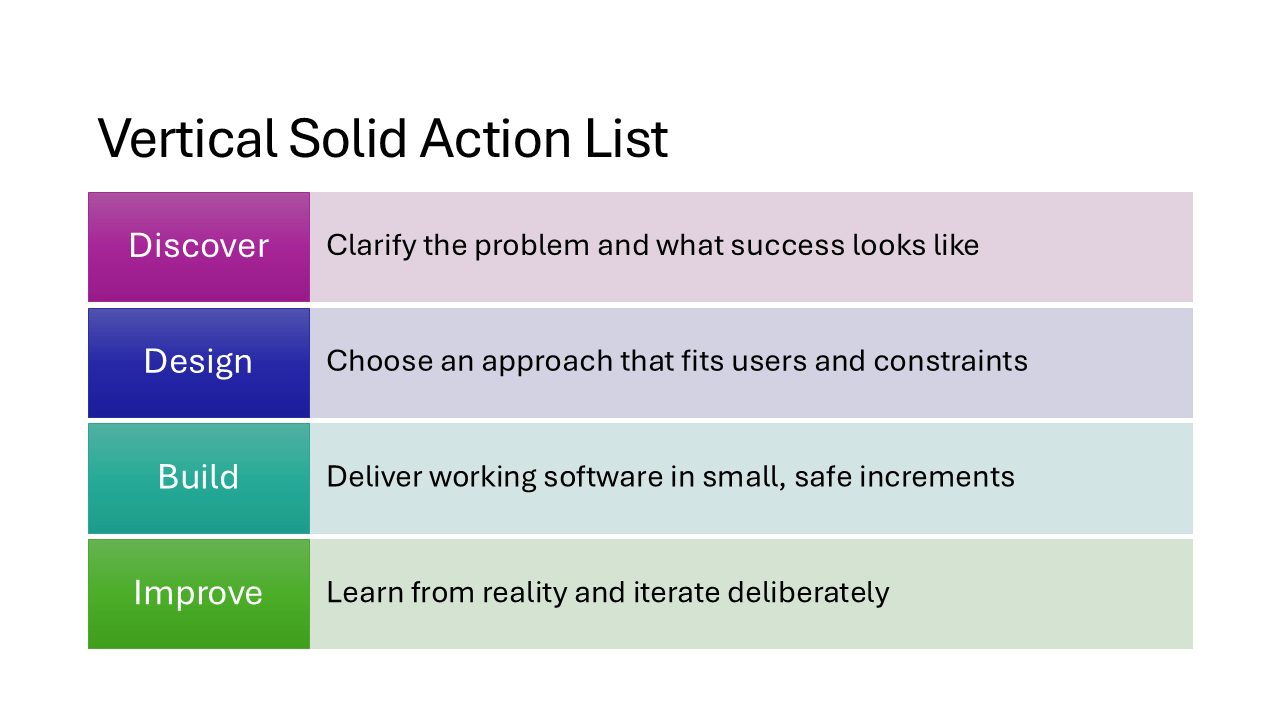 Vertical Solid Action List

Discover
Clarify the problem and what success looks like

Design
Choose an approach that fits users and constraints

Build
Deliver working software in small, safe increments

Improve
Learn from reality and iterate deliberately